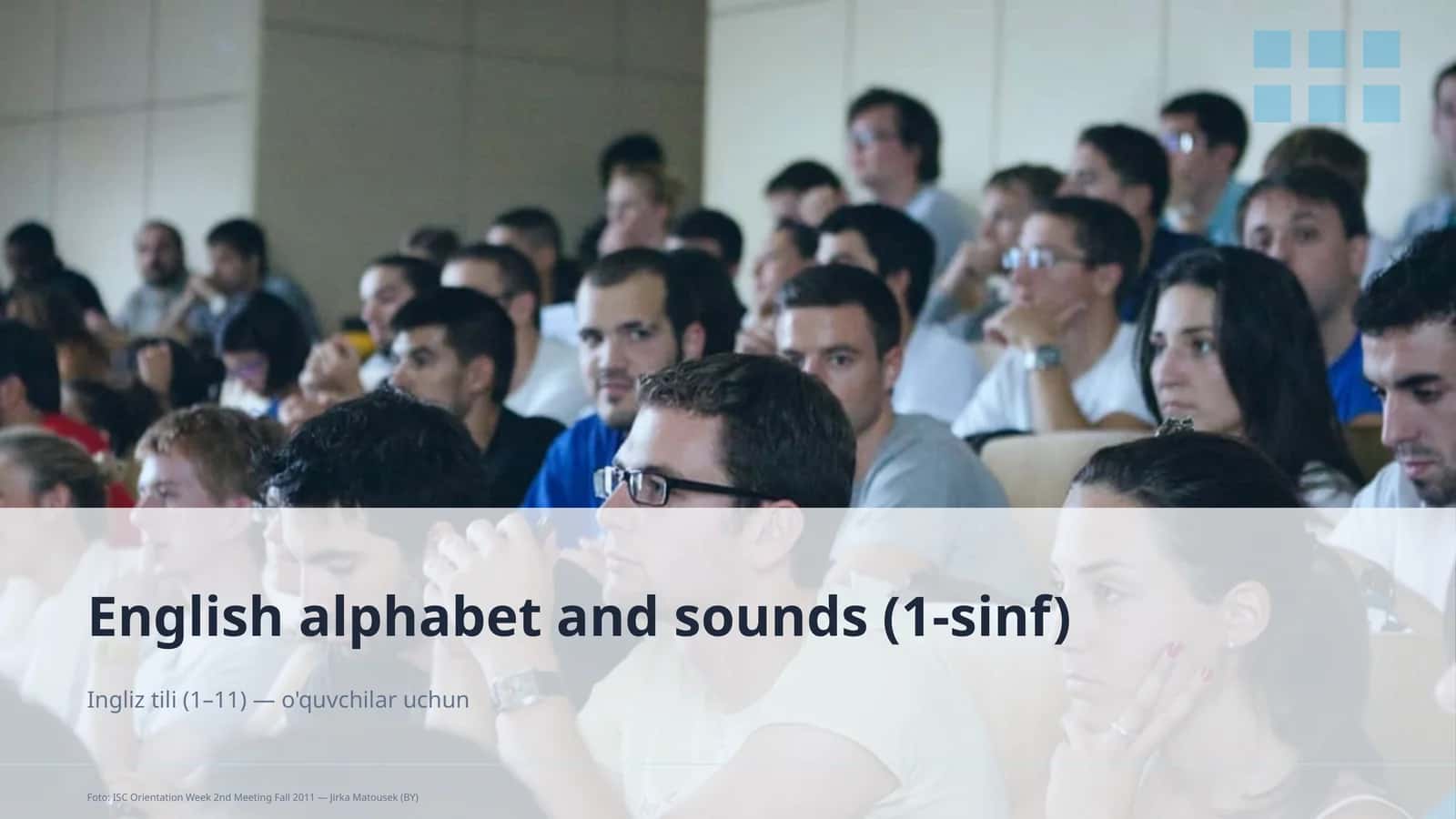 English alphabet and sounds (1-sinf)

Ingliz tili (1–11) — o'quvchilar uchun

Foto: ISC Orientation Week 2nd Meeting Fall 2011 — Jirka Matousek (BY)